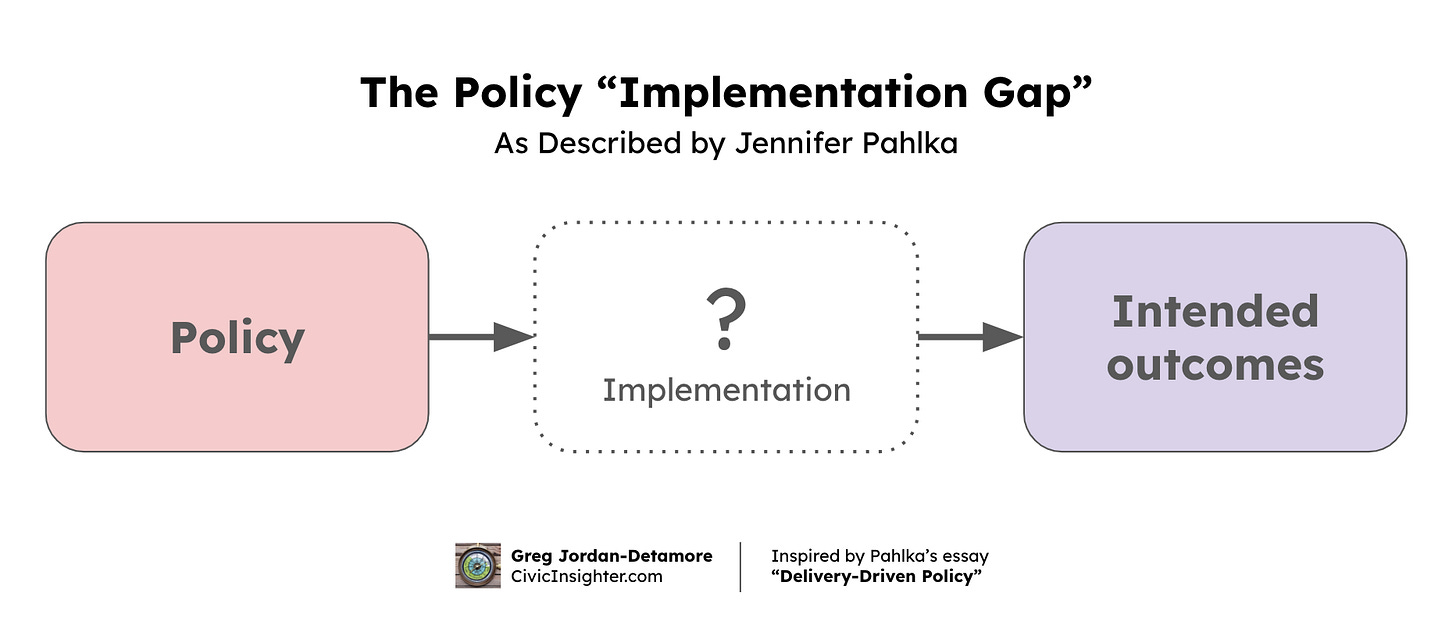 The Policy “Implementation Gap”
As Described by Jennifer Pahlka

Policy

?
Implementation

Intended outcomes

Greg Jordan-Detamore
CivicInsighter.com

Inspired by Pahlka’s essay
“Delivery-Driven Policy”